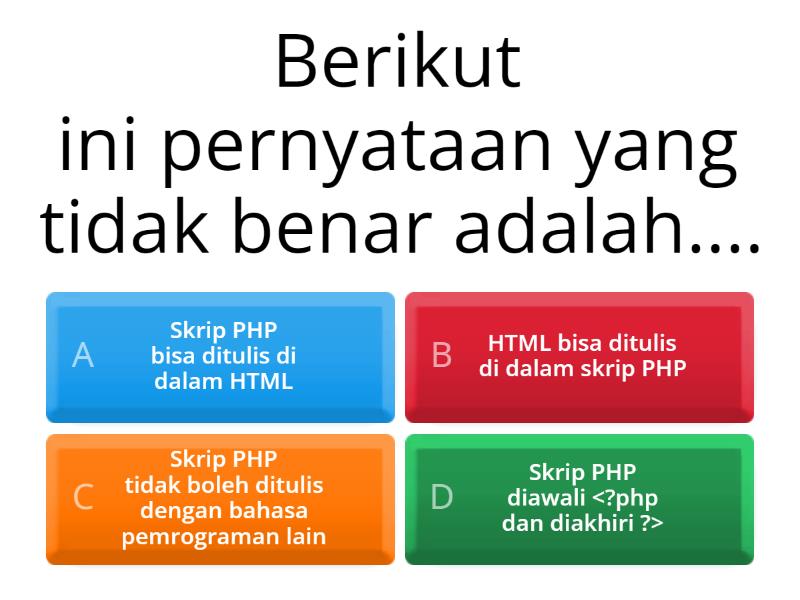 Berikut ini pernyataan yang tidak benar adalah....

A Skrip PHP bisa ditulis di dalam HTML

B HTML bisa ditulis di dalam skrip PHP

C Skrip PHP tidak boleh ditulis dengan bahasa pemrograman lain

D Skrip PHP diawali <?php dan diakhiri ?>